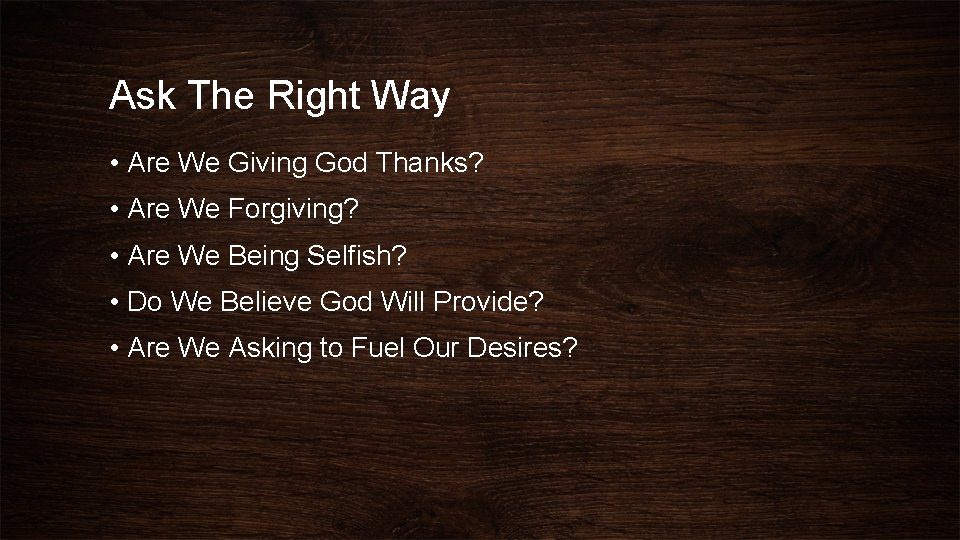 Ask The Right Way

• Are We Giving God Thanks?
• Are We Forgiving?
• Are We Being Selfish?
• Do We Believe God Will Provide?
• Are We Asking to Fuel Our Desires?